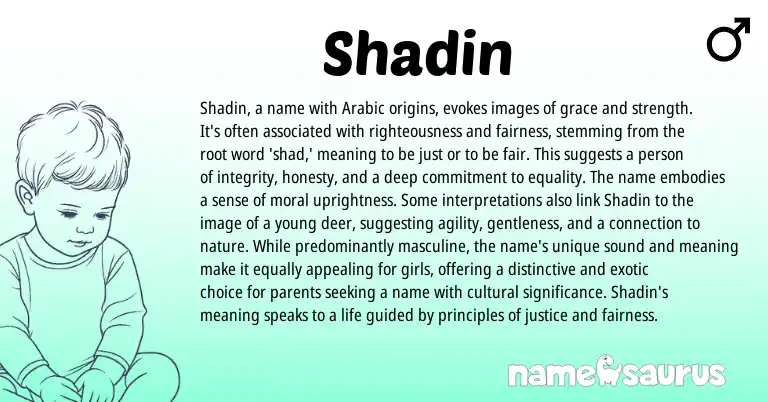 Shadin

♂

Shadin, a name with Arabic origins, evokes images of grace and strength. It's often associated with righteousness and fairness, stemming from the root word 'shad,' meaning to be just or to be fair. This suggests a person of integrity, honesty, and a deep commitment to equality. The name embodies a sense of moral uprightness. Some interpretations also link Shadin to the image of a young deer, suggesting agility, gentleness, and a connection to nature. While predominantly masculine, the name's unique sound and meaning make it equally appealing for girls, offering a distinctive and exotic choice for parents seeking a name with cultural significance. Shadin's meaning speaks to a life guided by principles of justice and fairness.

namesaurus